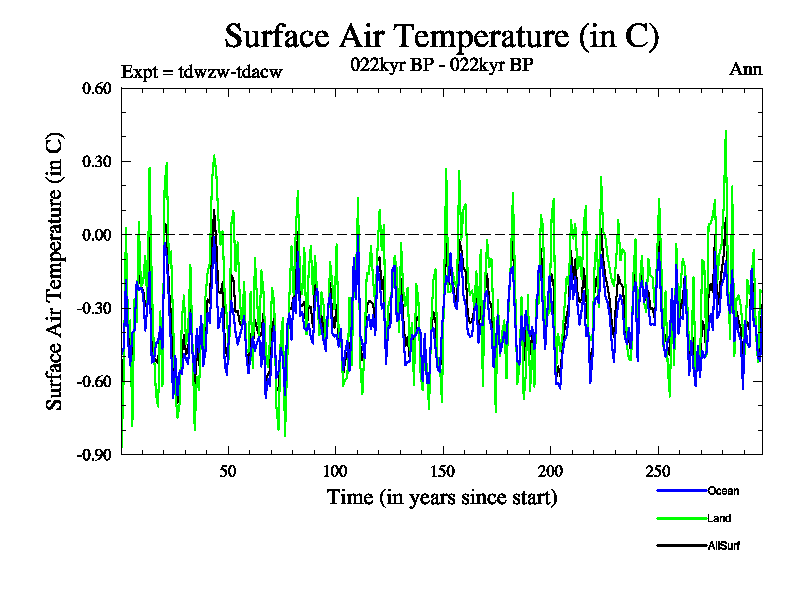 Surface Air Temperature (in C)

Expt = tdwzw-tdacw

022kyr BP - 022kyr BP

Ann

Surface Air Temperature (in C)

0.60
0.30
0.00
-0.30
-0.60
-0.90

50
100
150
200
250

Time (in years since start)

Ocean
Land
AllSurf